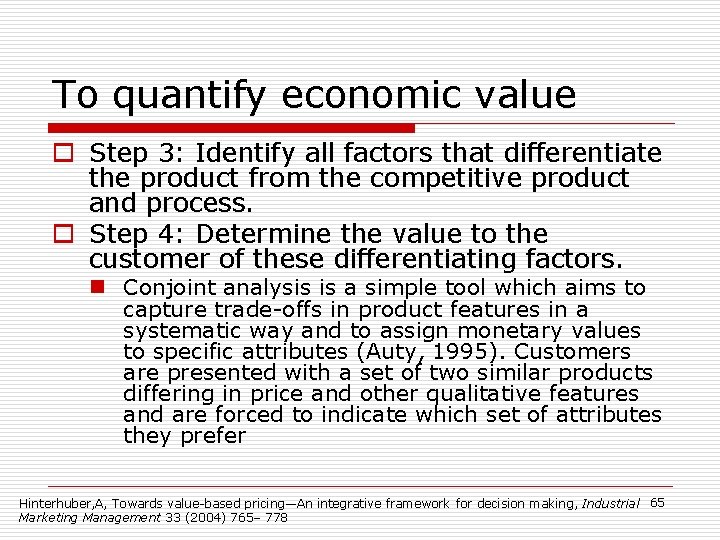 To quantify economic value

Step 3: Identify all factors that differentiate the product from the competitive product and process.

Step 4: Determine the value to the customer of these differentiating factors.

Conjoint analysis is a simple tool which aims to capture trade-offs in product features in a systematic way and to assign monetary values to specific attributes (Auty, 1995). Customers are presented with a set of two similar products differing in price and other qualitative features and are forced to indicate which set of attributes they prefer

Hinterhuber,A, Towards value-based pricing—An integrative framework for decision making, Industrial Marketing Management 33 (2004) 765– 778

65